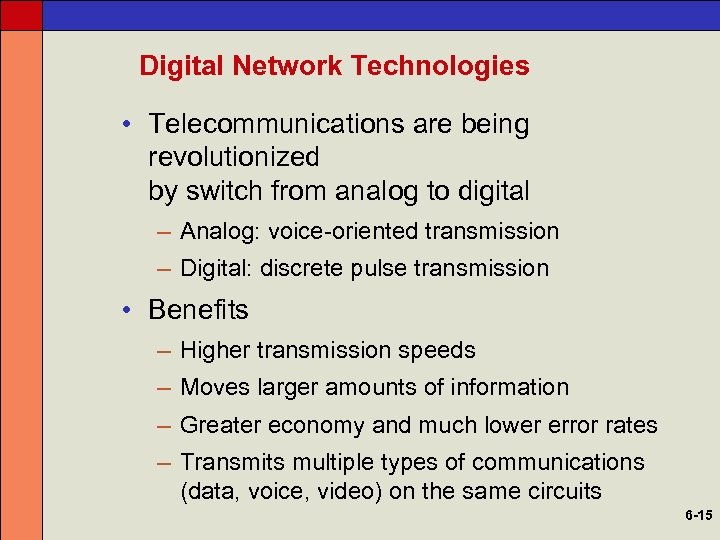 Digital Network Technologies

• Telecommunications are being revolutionized
by switch from analog to digital
– Analog: voice-oriented transmission
– Digital: discrete pulse transmission

• Benefits
– Higher transmission speeds
– Moves larger amounts of information
– Greater economy and much lower error rates
– Transmits multiple types of communications (data, voice, video) on the same circuits

6-15